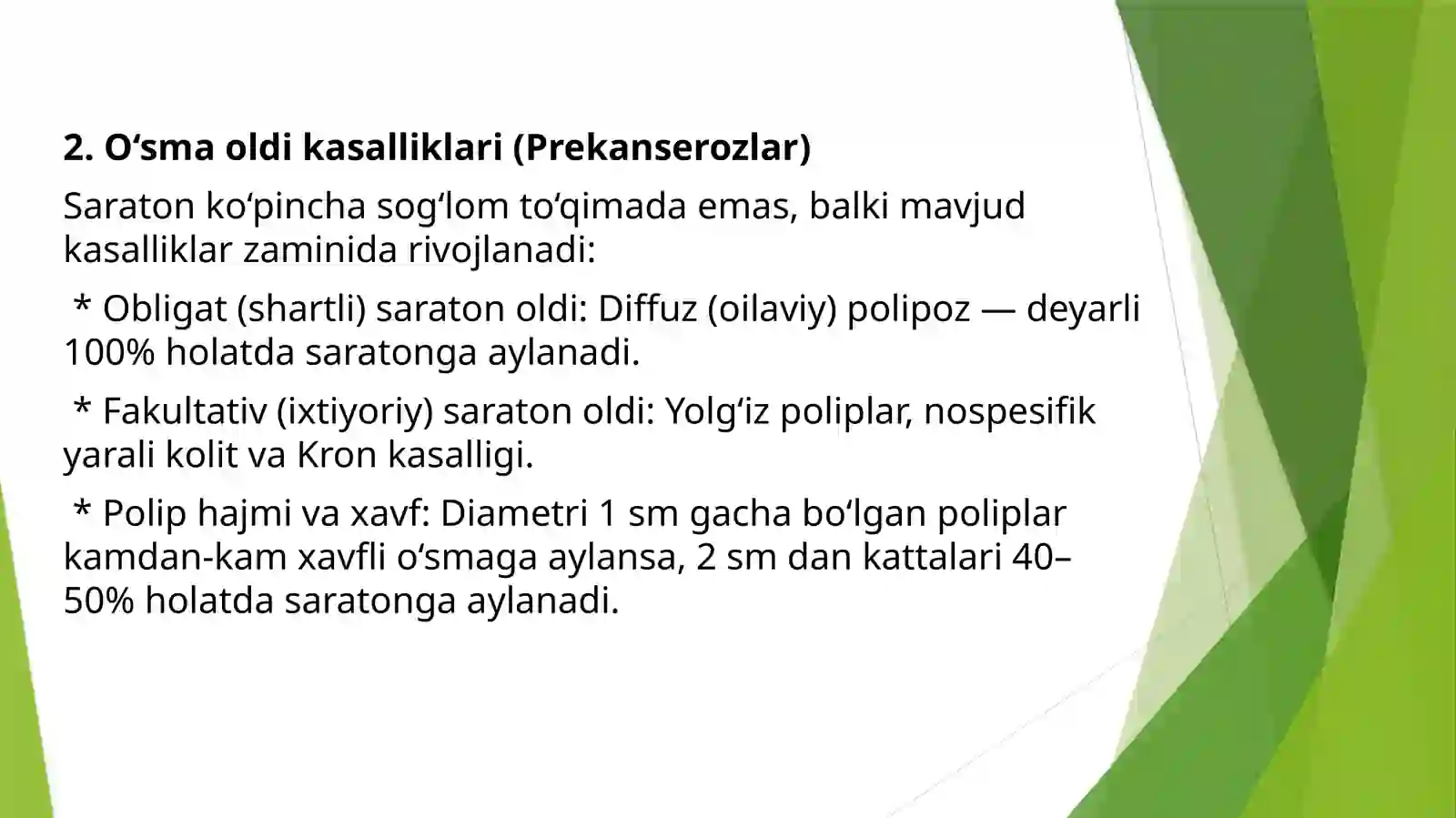 2. O‘sma oldi kasalliklari (Prekanserozlar)

Saraton ko‘pincha sog‘lom to‘qimada emas, balki mavjud kasalliklar zaminida rivojlanadi:

* Obligat (shartli) saraton oldi: Diffuz (oilaviy) polipoz — deyarli 100% holatda saratonga aylanadi.

* Fakultativ (ixtiyoriy) saraton oldi: Yolg‘iz poliplar, nospesifik yarali kolit va Kron kasalligi.

* Polip hajmi va xavf: Diametri 1 sm gacha bo‘lgan poliplar kamdan-kam xavfli o‘smaga aylansa, 2 sm dan kattalari 40–50% holatda saratonga aylanadi.